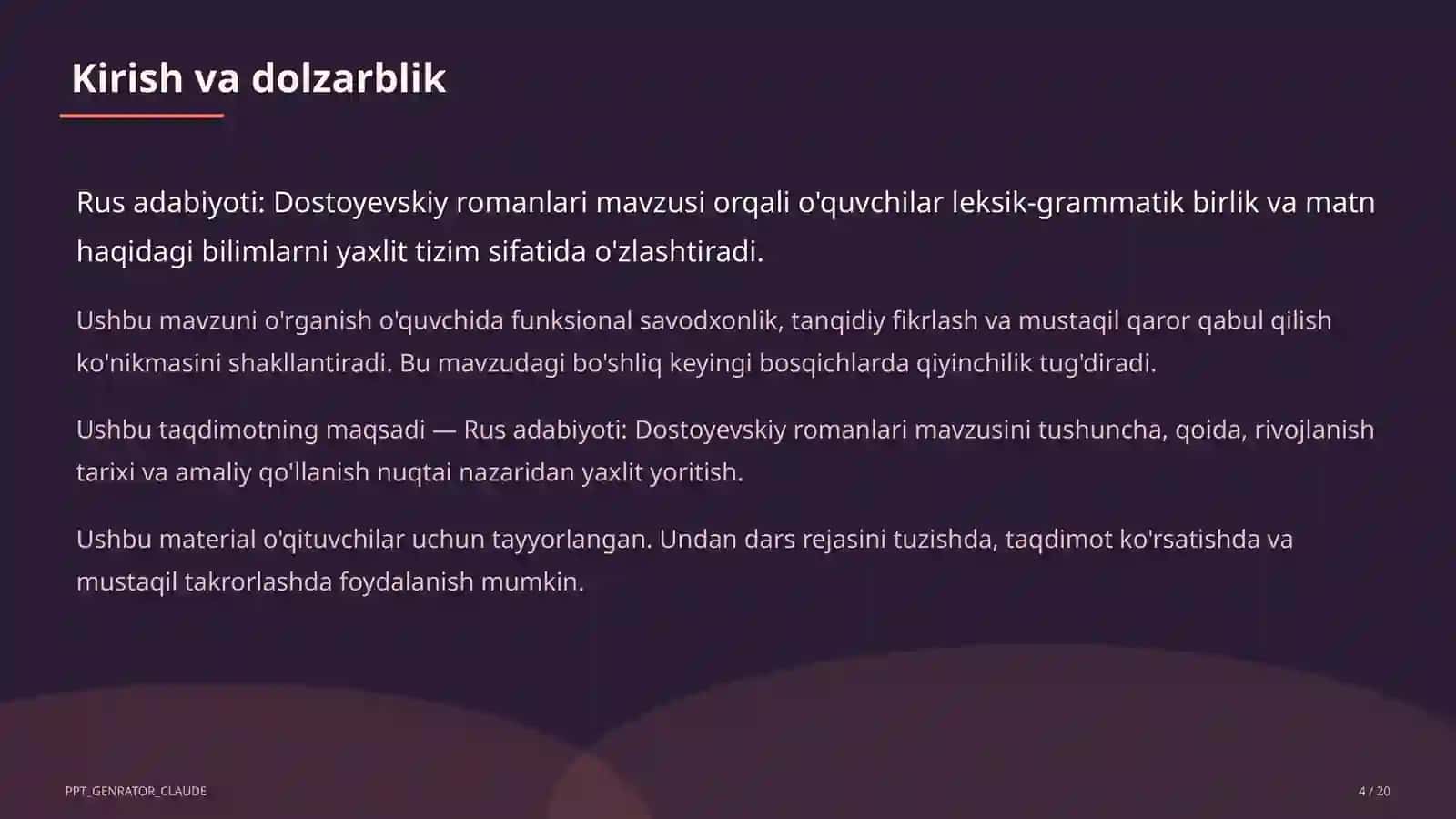 Kirish va dolzarblik

Rus adabiyoti: Dostoyevskiy romanlari mavzusi orqali o'quvchilar leksik-grammatik birlik va matn haqidagi bilimlarni yaxlit tizim sifatida o'zlashtiradi.

Ushbu mavzuni o'rganish o'quvchida funksional savodxonlik, tanqidiy fikrlash va mustaqil qaror qabul qilish ko'nikmasini shakllantiradi. Bu mavzudagi bo'shliq keyingi bosqichlarda qiyinchilik tug'diradi.

Ushbu taqdimotning maqsadi — Rus adabiyoti: Dostoyevskiy romanlari mavzusini tushuncha, qoida, rivojlanish tarixi va amaliy qo'llanish nuqtai nazaridan yaxlit yoritish.

Ushbu material o'qituvchilar uchun tayyorlangan. Undan dars rejasini tuzishda, taqdimot ko'rsatishda va mustaqil takrorlashda foydalanish mumkin.

PPT_GENRATOR_CLAUDE

4 / 20